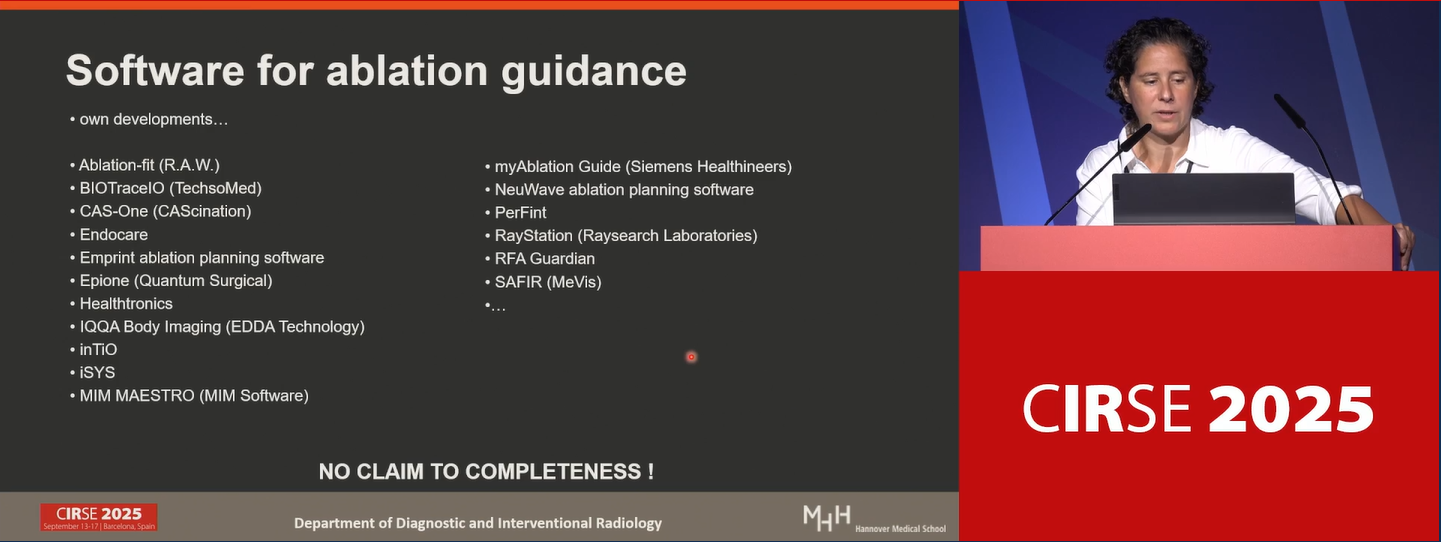 Software for ablation guidance

• own developments…

• Ablation-fit (R.A.W.)
• BIOTraceIO (TechsoMed)
• CAS-One (CAScination)
• Endocare
• Emprint ablation planning software
• Epione (Quantum Surgical)
• Healthtronics
• IQQA Body Imaging (EDDA Technology)
• inTiO
• iSYS
• MIM MAESTRO (MIM Software)

• myAblation Guide (Siemens Healthineers)
• NeuWave ablation planning software
• PerFint
• RayStation (Raysearch Laboratories)
• RFA Guardian
• SAFIR (MeVis)
•…

NO CLAIM TO COMPLETENESS !

CIRSE 2025 September 13-17 | Barcelona, Spain

Department of Diagnostic and Interventional Radiology

MHH Hannover Medical School

CIRSE 2025